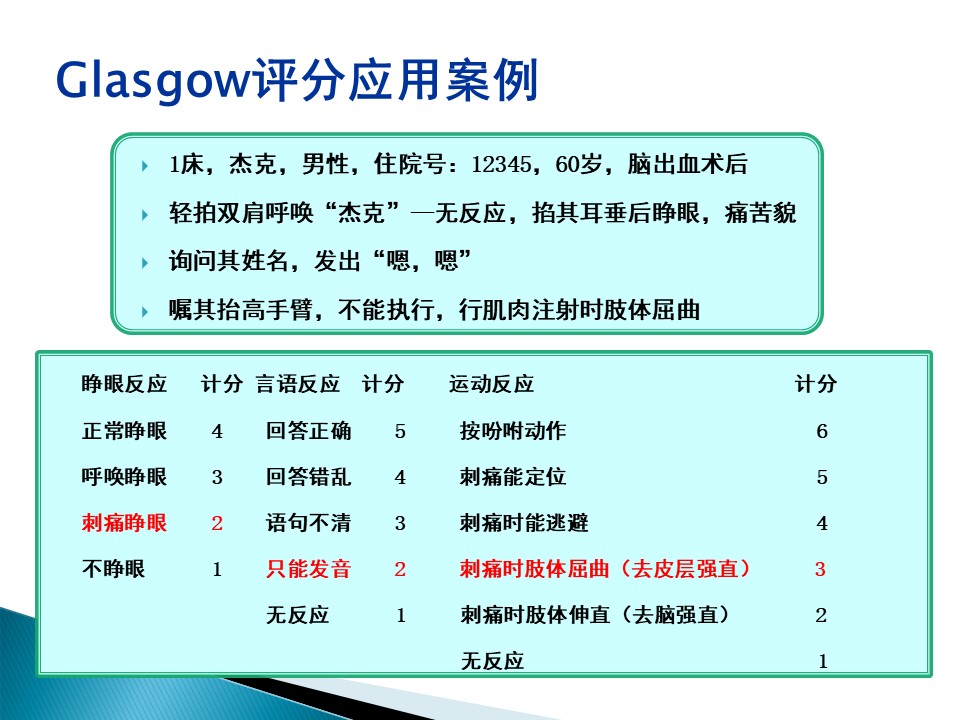 Glasgow评分应用案例

1床，杰克，男性，住院号：12345，60岁，脑出血术后

轻拍双肩呼唤“杰克”—无反应，掐其耳垂后睁眼，痛苦貌

询问其姓名，发出“嗯，嗯”

嘱其抬高手臂，不能执行，行肌肉注射时肢体屈曲

| 睁眼反应 | 计分 | 言语反应 | 计分 | 运动反应 | 计分 |
|---|---|---|---|---|---|
| 正常睁眼 | 4 | 回答正确 | 5 | 按吩咐动作 | 6 |
| 呼唤睁眼 | 3 | 回答错乱 | 4 | 刺痛能定位 | 5 |
| 刺痛睁眼 | 2 | 语句不清 | 3 | 刺痛时能逃避 | 4 |
| 不睁眼 | 1 | 只能发音 | 2 | 刺痛时肢体屈曲（去皮层强直） | 3 |
| | | 无反应 | 1 | 刺痛时肢体伸直（去脑强直） | 2 |
| | | | | 无反应 | 1 |